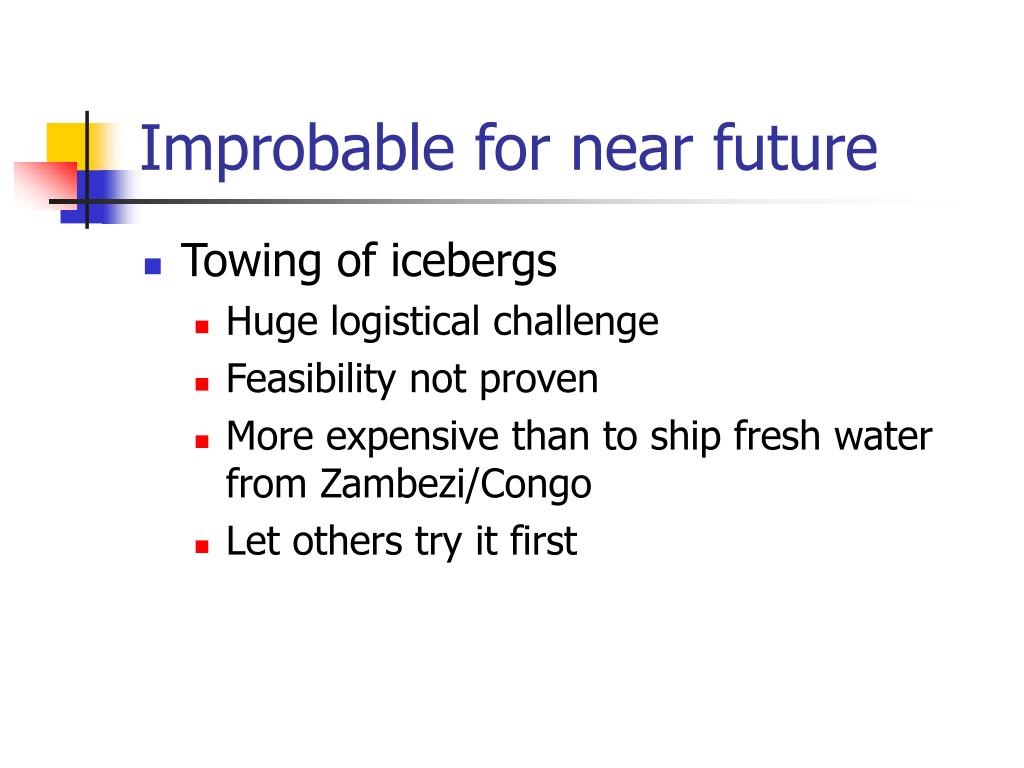 Improbable for near future

- Towing of icebergs
  - Huge logistical challenge
  - Feasibility not proven
  - More expensive than to ship fresh water from Zambezi/Congo
  - Let others try it first